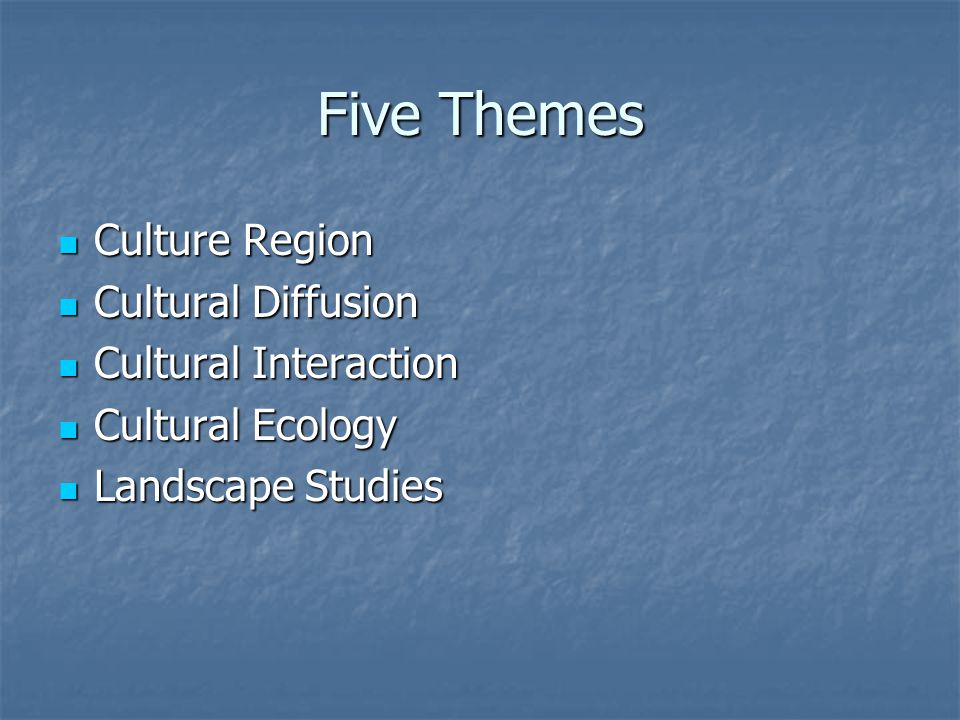 Five Themes

- Culture Region
- Cultural Diffusion
- Cultural Interaction
- Cultural Ecology
- Landscape Studies